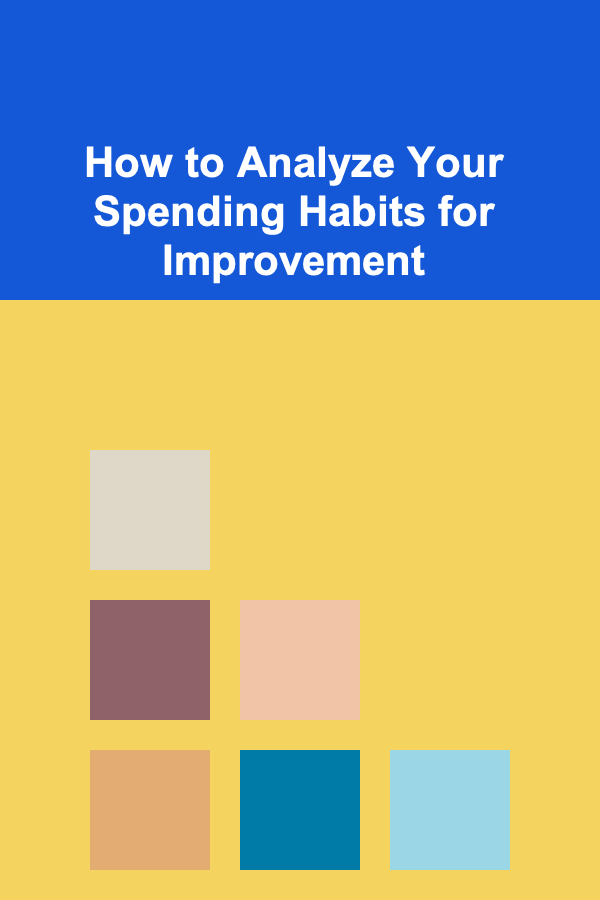 How to Analyze Your Spending Habits for Improvement